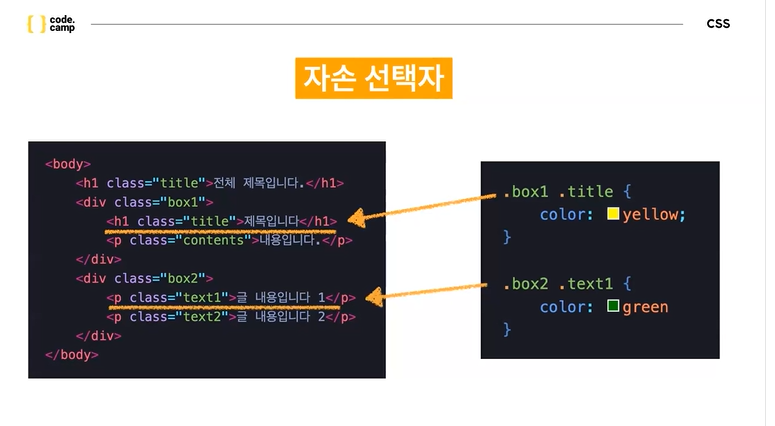 code.
camp

CSS

자손 선택자

<body>
<h1 class="title">전체 제목입니다.</h1>
<div class="box1">
<h1 class="title">제목입니다</h1>
<p class="contents">내용입니다.</p>
</div>
<div class="box2">
<p class="text1">글 내용입니다 1</p>
<p class="text2">글 내용입니다 2</p>
</div>
</body>

.box1 .title {
color: yellow;
}

.box2 .text1 {
color: green
}